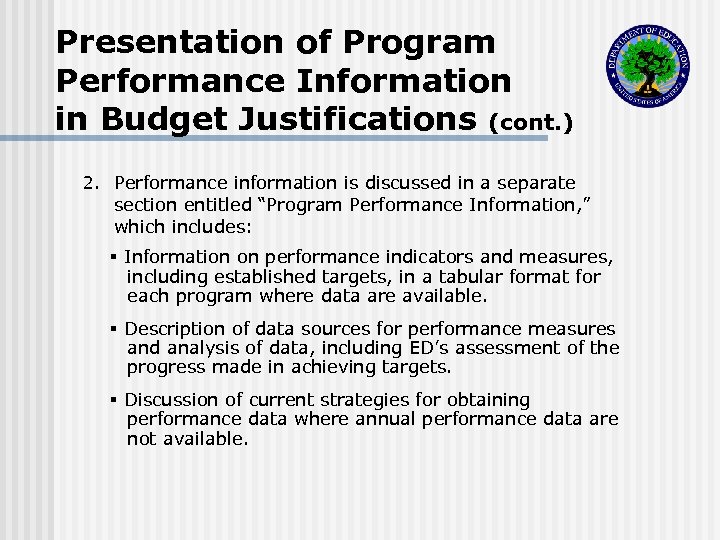 Presentation of Program Performance Information in Budget Justifications (cont.)

DEPARTMENT OF EDUCATION
UNITED STATES OF AMERICA

2. Performance information is discussed in a separate section entitled “Program Performance Information,” which includes:

▪ Information on performance indicators and measures, including established targets, in a tabular format for each program where data are available.

▪ Description of data sources for performance measures and analysis of data, including ED’s assessment of the progress made in achieving targets.

▪ Discussion of current strategies for obtaining performance data where annual performance data are not available.